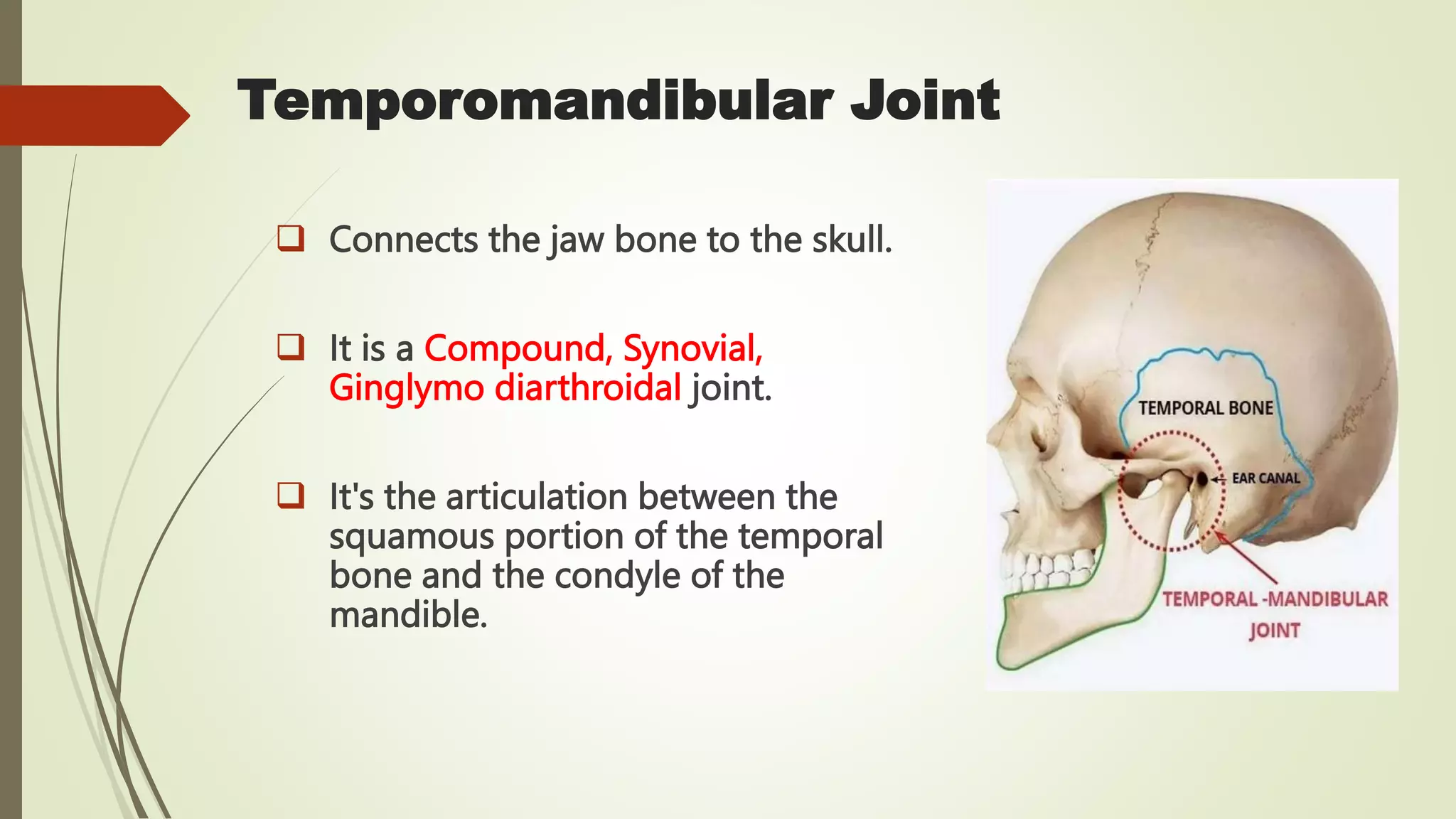 Temporomandibular Joint

❑ Connects the jaw bone to the skull.

❑ It is a Compound, Synovial, Ginglymo diarthroidal joint.

❑ It's the articulation between the squamous portion of the temporal bone and the condyle of the mandible.

TEMPORAL BONE

EAR CANAL

TEMPORAL -MANDIBULAR JOINT